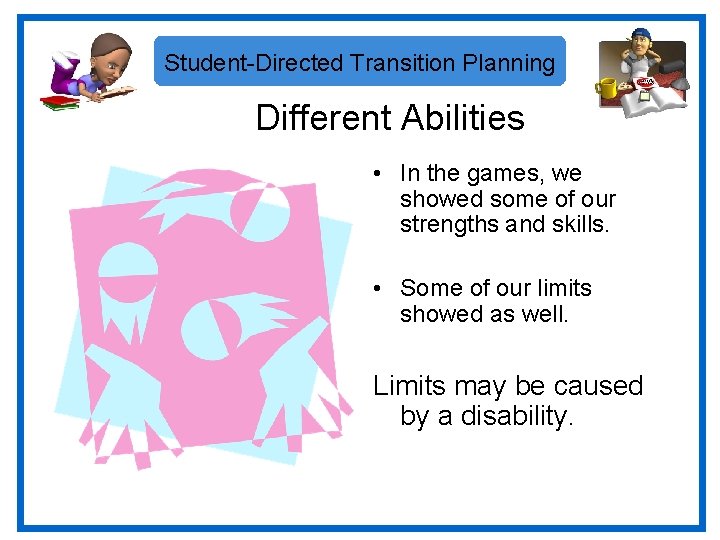 Student-Directed Transition Planning

Different Abilities

• In the games, we showed some of our strengths and skills.

• Some of our limits showed as well.

Limits may be caused by a disability.